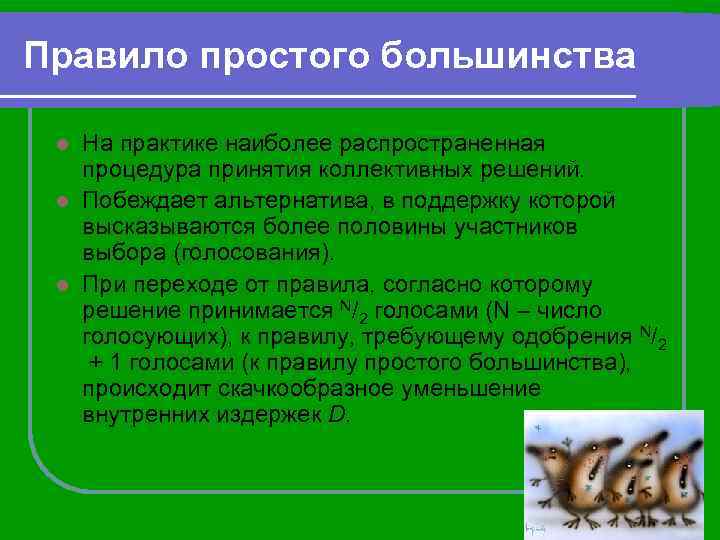 Правило простого большинства

На практике наиболее распространенная процедура принятия коллективных решений.

Побеждает альтернатива, в поддержку которой высказываются более половины участников выбора (голосования).

При переходе от правила, согласно которому решение принимается $^N/_2$ голосами (N – число голосующих), к правилу, требующему одобрения $^N/_2$ + 1 голосами (к правилу простого большинства), происходит скачкообразное уменьшение внутренних издержек $D$.